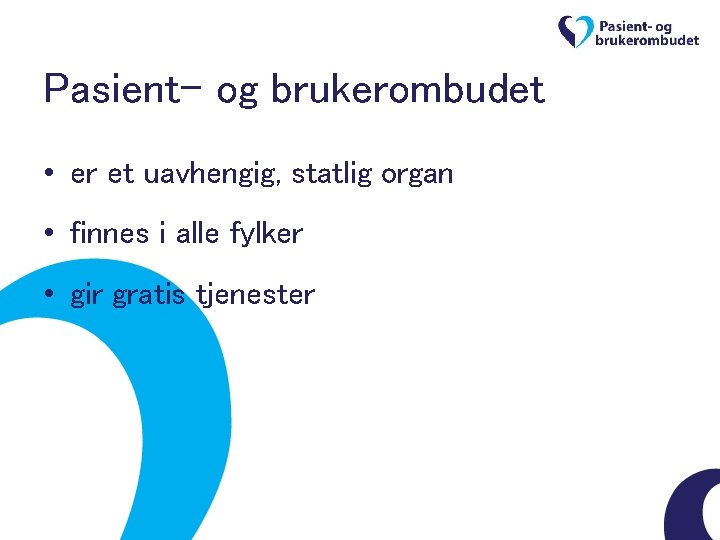 Pasient- og brukerombudet

Pasient– og brukerombudet

• er et uavhengig, statlig organ

• finnes i alle fylker

• gir gratis tjenester